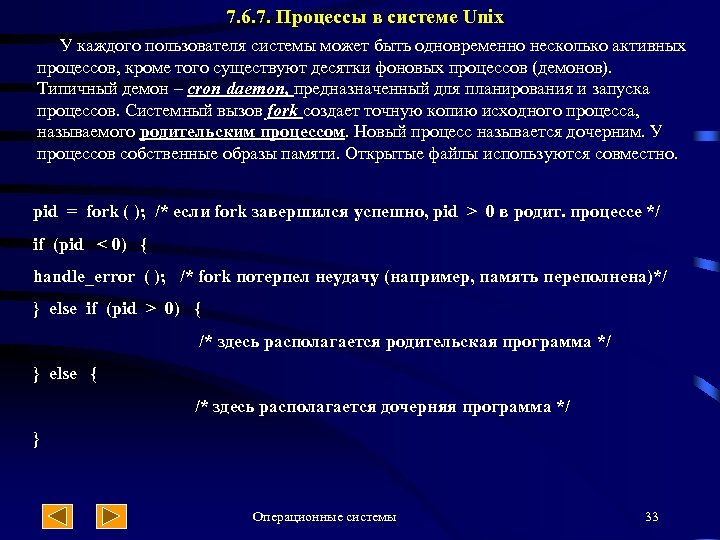 7.6.7. Процессы в системе Unix

У каждого пользователя системы может быть одновременно несколько активных процессов, кроме того существуют десятки фоновых процессов (демонов). Типичный демон – cron daemon, предназначенный для планирования и запуска процессов. Системный вызов fork создает точную копию исходного процесса, называемого родительским процессом. Новый процесс называется дочерним. У процессов собственные образы памяти. Открытые файлы используются совместно.

pid = fork ( ); /* если fork завершился успешно, pid > 0 в родит. процессе */

if (pid < 0) {

handle_error ( ); /* fork потерпел неудачу (например, память переполнена)*/

} else if (pid > 0) {

/* здесь располагается родительская программа */

} else {

/* здесь располагается дочерняя программа */

}

Операционные системы

33